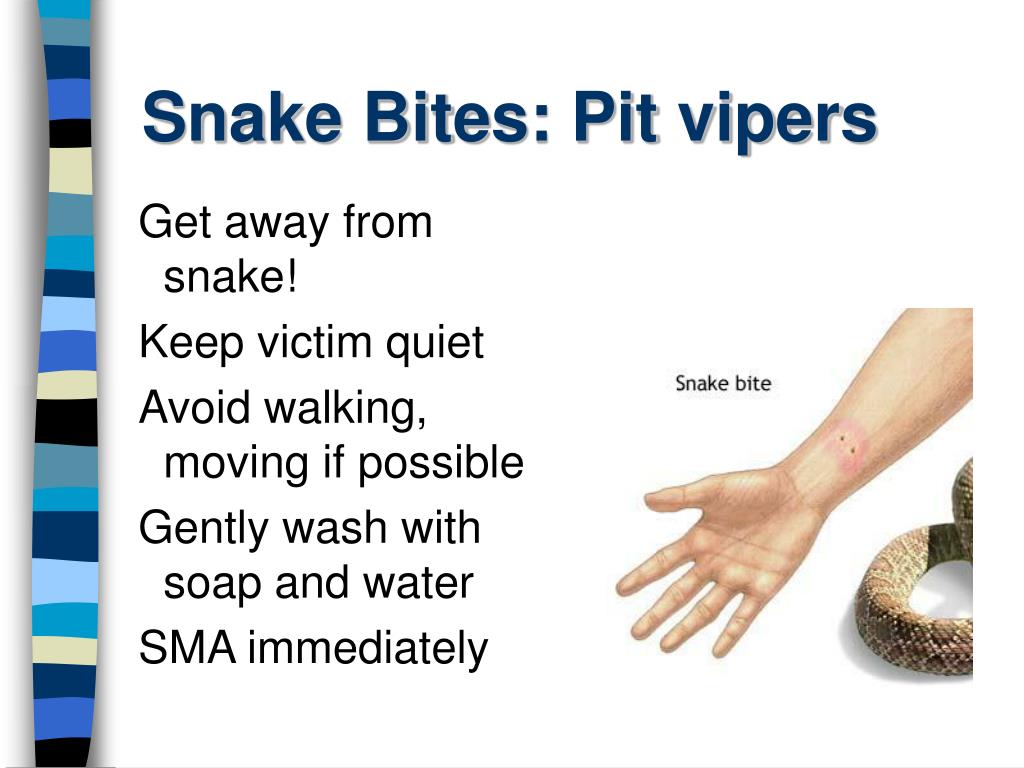 Snake Bites: Pit vipers

Get away from snake!

Keep victim quiet

Avoid walking, moving if possible

Gently wash with soap and water

SMA immediately

Snake bite